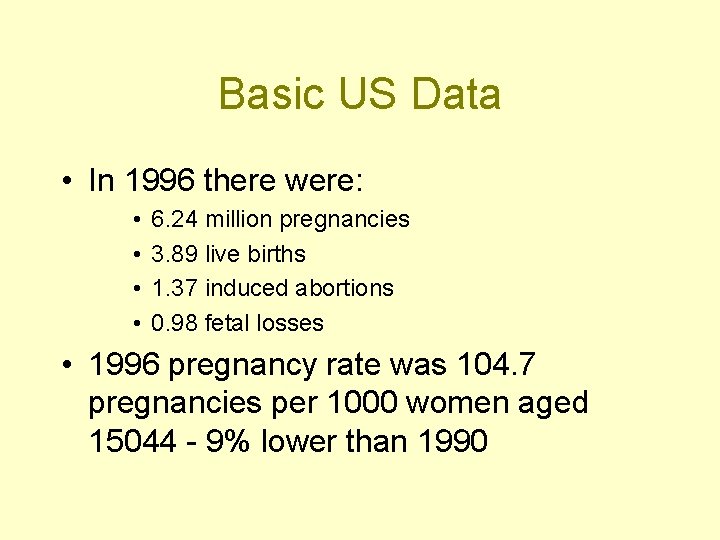 Basic US Data

• In 1996 there were:

• 6.24 million pregnancies
• 3.89 live births
• 1.37 induced abortions
• 0.98 fetal losses

• 1996 pregnancy rate was 104.7 pregnancies per 1000 women aged 15044 - 9% lower than 1990